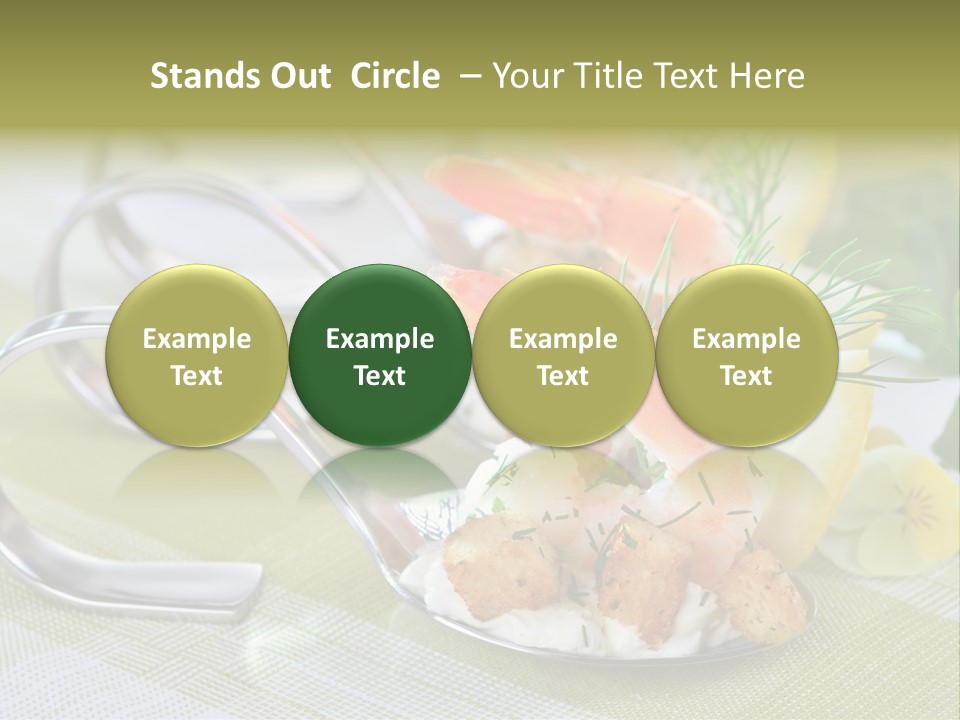 Stands Out Circle – Your Title Text Here

Example Text

Example Text

Example Text

Example Text